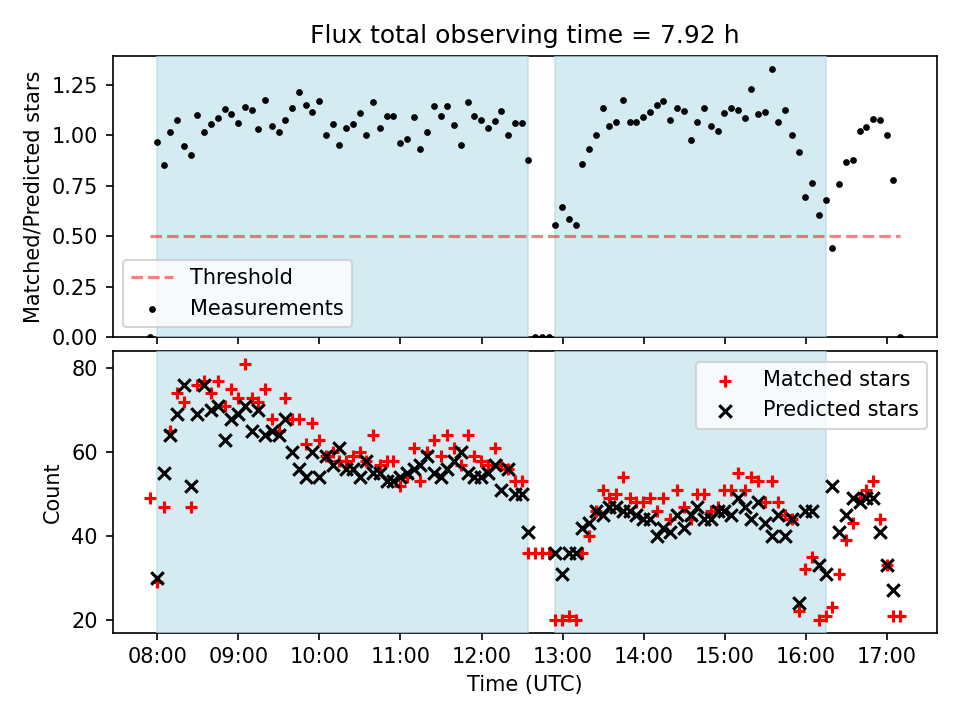 Flux total observing time = 7.92 h

Matched/Predicted stars

1.25
1.00
0.75
0.50
0.25
0.00

Threshold
Measurements

Count

80
60
40
20

Matched stars
Predicted stars

08:00 09:00 10:00 11:00 12:00 13:00 14:00 15:00 16:00 17:00

Time (UTC)